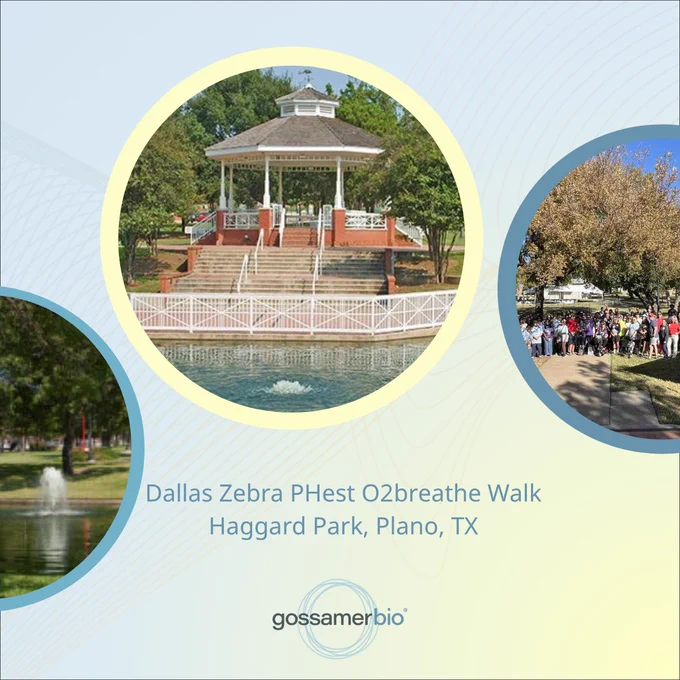 Dallas Zebra PHest O2breathe Walk
Haggard Park, Plano, TX

gossamerbio®